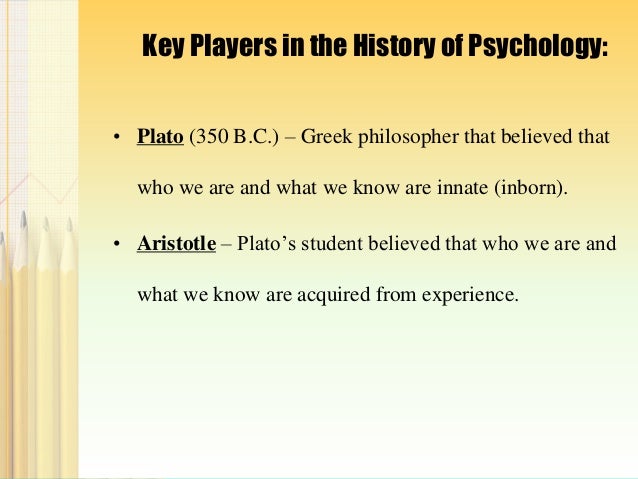 Key Players in the History of Psychology:

• Plato (350 B.C.) – Greek philosopher that believed that who we are and what we know are innate (inborn).

• Aristotle – Plato's student believed that who we are and what we know are acquired from experience.